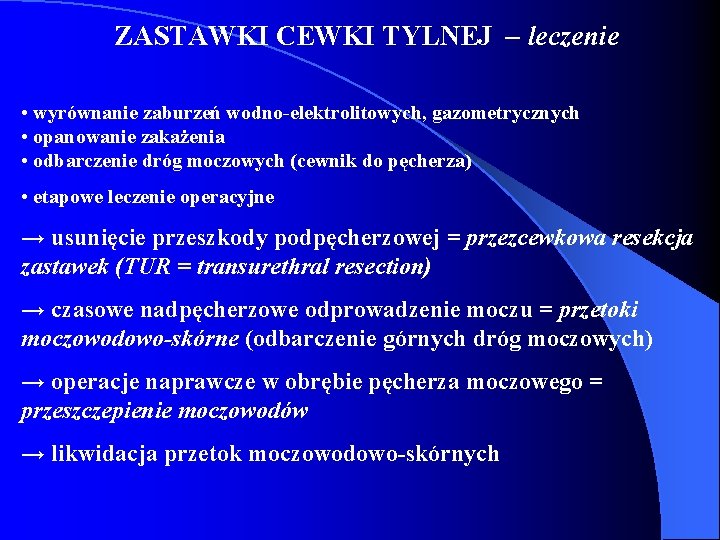 ZASTAWKI CEWKI TYLNEJ – leczenie

• wyrównanie zaburzeń wodno-elektrolitowych, gazometrycznych
• opanowanie zakażenia
• odbarczenie dróg moczowych (cewnik do pęcherza)

• etapowe leczenie operacyjne

→ usunięcie przeszkody podpęcherzowej = przezcewkowa resekcja zastawek (TUR = transurethral resection)

→ czasowe nadpęcherzowe odprowadzenie moczu = przetoki moczowodowo-skórne (odbarczenie górnych dróg moczowych)

→ operacje naprawcze w obrębie pęcherza moczowego = przeszczepienie moczowodów

→ likwidacja przetok moczowodowo-skórnych